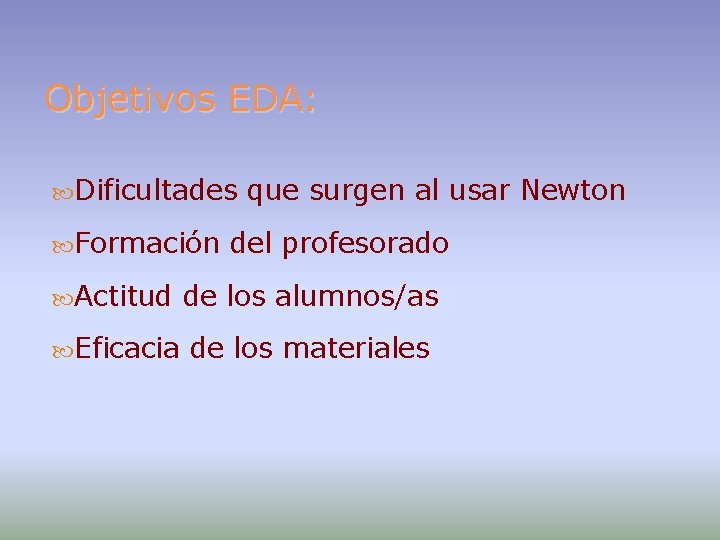 Objetivos EDA:

Dificultades que surgen al usar Newton

Formación del profesorado

Actitud de los alumnos/as

Eficacia de los materiales